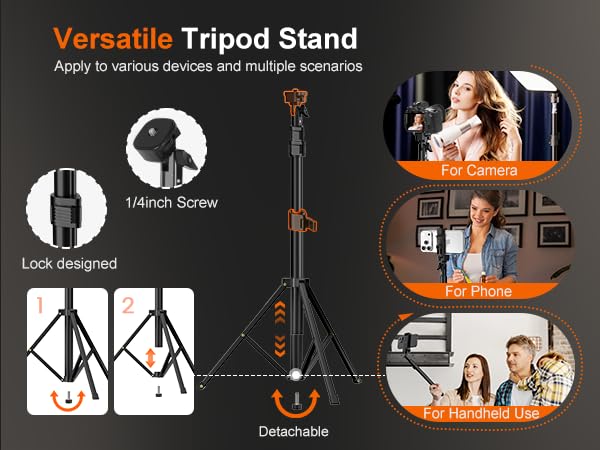 Versatile Tripod Stand
Apply to various devices and multiple scenarios

1/4inch Screw

Lock designed

1

2

Detachable

For Camera

For Phone

For Handheld Use